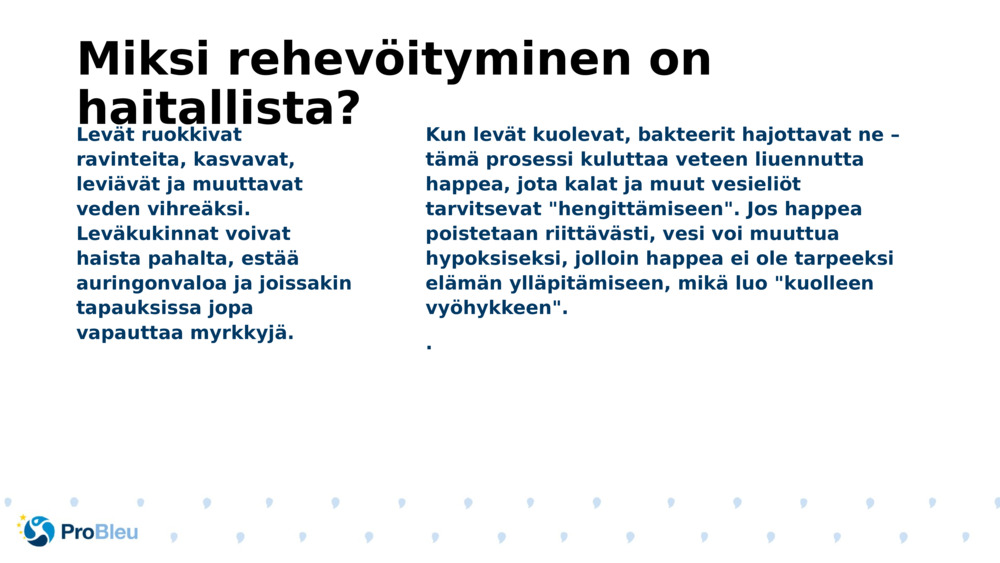 Miksi rehevöityminen on haitallista?

Levät ruokkivat ravinteita, kasvavat, leviävät ja muuttavat veden vihreäksi. Leväkukinnat voivat haista pahalta, estää auringonvaloa ja joissakin tapauksissa jopa vapauttaa myrkkyjä.

Kun levät kuolevat, bakteerit hajottavat ne – tämä prosessi kuluttaa veteen liuennutta happea, jota kalat ja muut vesieliöt tarvitsevat "hengittämiseen". Jos happea poistetaan riittävästi, vesi voi muuttua hypoksiseksi, jolloin happea ei ole tarpeeksi elämän ylläpitämiseen, mikä luo "kuolleen vyöhykkeen".

.

ProBleu